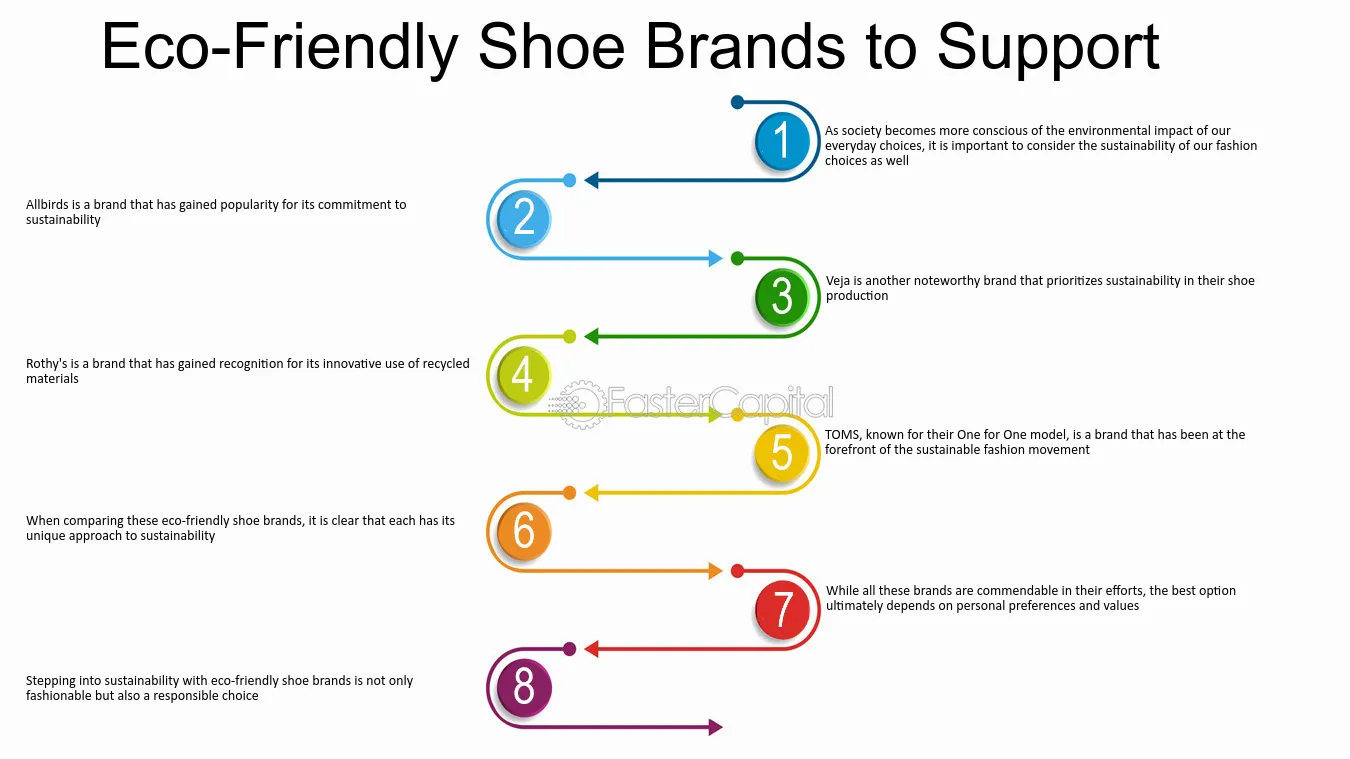 Eco-Friendly Shoe Brands to Support

1

As society becomes more conscious of the environmental impact of our everyday choices, it is important to consider the sustainability of our fashion choices as well

2

Allbirds is a brand that has gained popularity for its commitment to sustainability

3

Veja is another noteworthy brand that prioritizes sustainability in their shoe production

4

Rothy's is a brand that has gained recognition for its innovative use of recycled materials

FasterCapital

5

TOMS, known for their One for One model, is a brand that has been at the forefront of the sustainable fashion movement

6

When comparing these eco-friendly shoe brands, it is clear that each has its unique approach to sustainability

7

While all these brands are commendable in their efforts, the best option ultimately depends on personal preferences and values

8

Stepping into sustainability with eco-friendly shoe brands is not only fashionable but also a responsible choice